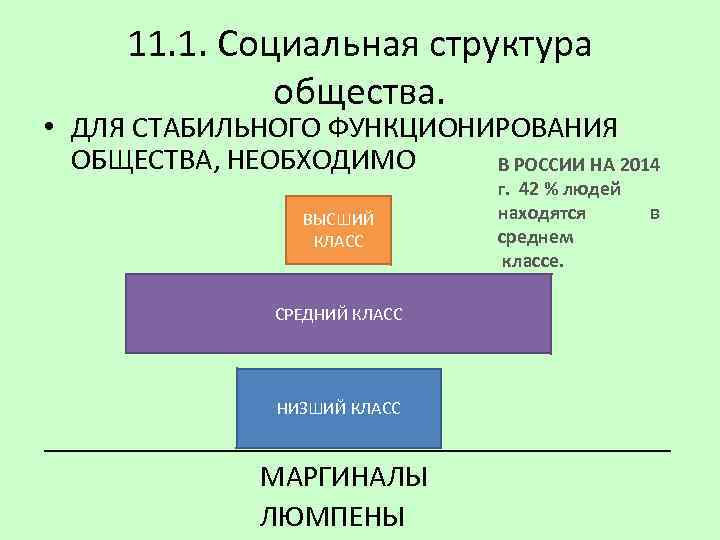 11.1. Социальная структура общества.

• ДЛЯ СТАБИЛЬНОГО ФУНКЦИОНИРОВАНИЯ ОБЩЕСТВА, НЕОБХОДИМО

В РОССИИ НА 2014 г. 42 % людей находятся в среднем классе.

ВЫСШИЙ КЛАСС

СРЕДНИЙ КЛАСС

НИЗШИЙ КЛАСС

МАРГИНАЛЫ

ЛЮМПЕНЫ